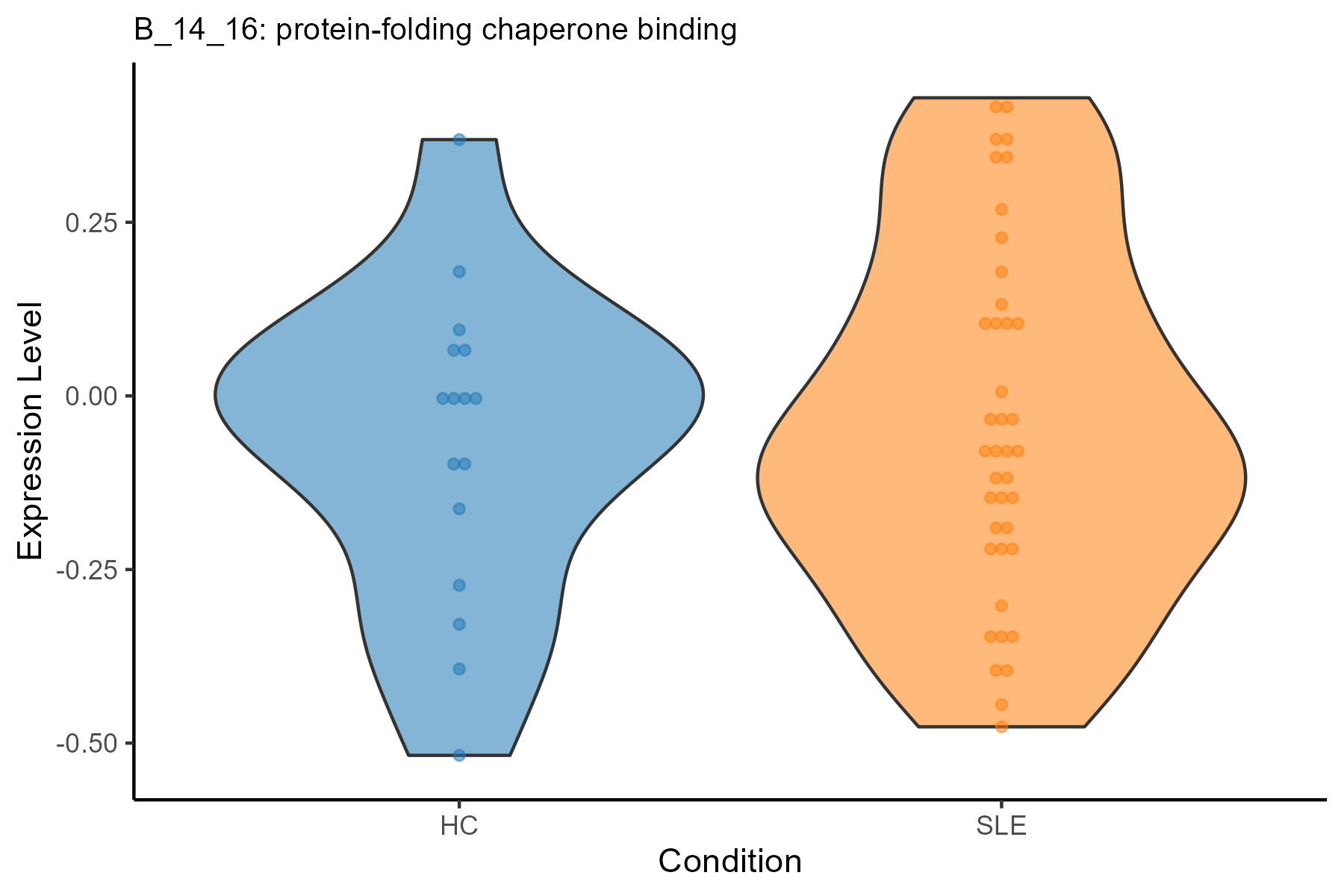 B_14_16: protein-folding chaperone binding

Expression Level

0.25
0.00
-0.25
-0.50

HC
SLE

Condition